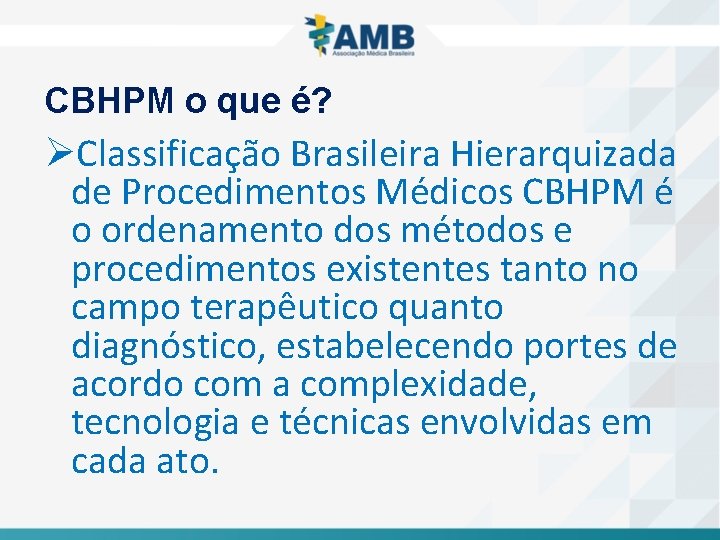 AMB
Associação Médica Brasileira

CBHPM o que é?

➢Classificação Brasileira Hierarquizada de Procedimentos Médicos CBHPM é o ordenamento dos métodos e procedimentos existentes tanto no campo terapêutico quanto diagnóstico, estabelecendo portes de acordo com a complexidade, tecnologia e técnicas envolvidas em cada ato.